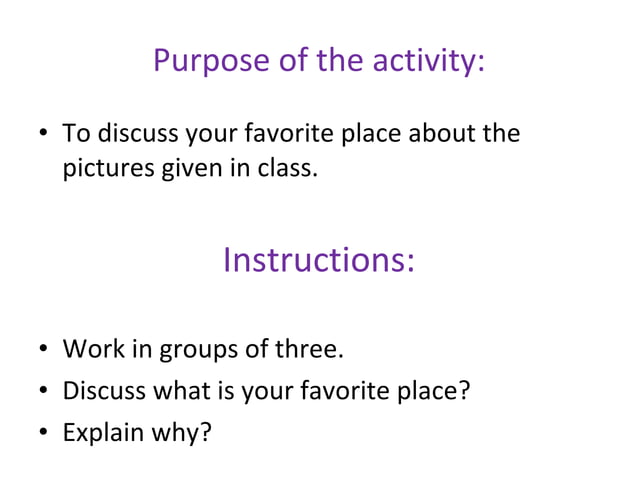 Purpose of the activity:

• To discuss your favorite place about the pictures given in class.

Instructions:

• Work in groups of three.
• Discuss what is your favorite place?
• Explain why?